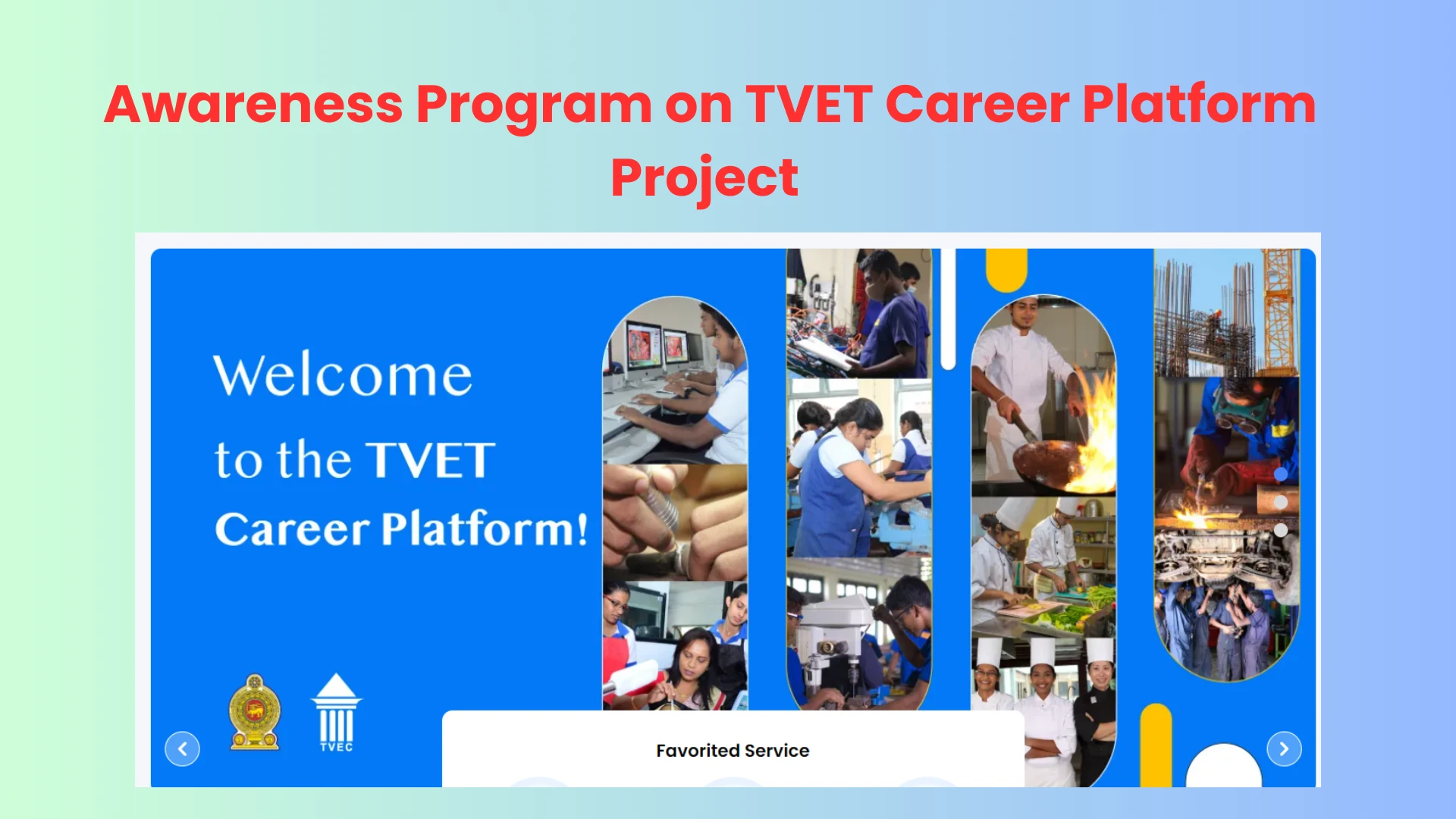 Awareness Program on TVET Career Platform Project

Welcome

to the TVET

Career Platform!

TVEC

Favorited Service